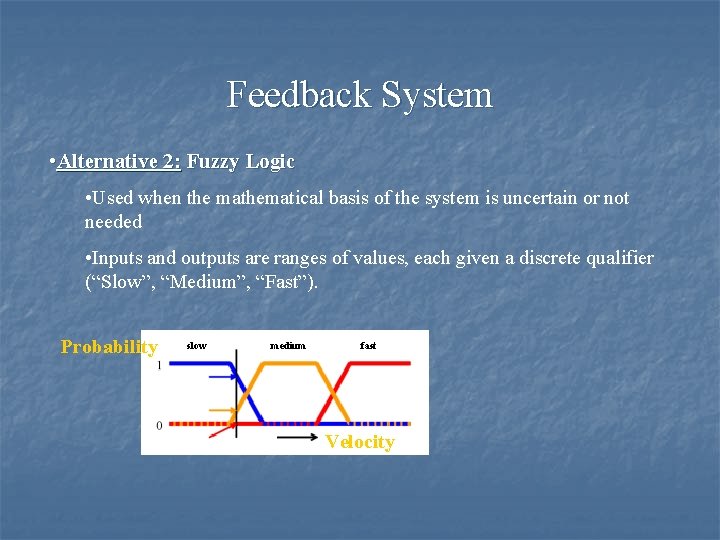 Feedback System

•Alternative 2: Fuzzy Logic

•Used when the mathematical basis of the system is uncertain or not needed

•Inputs and outputs are ranges of values, each given a discrete qualifier (“Slow”, “Medium”, “Fast”).

Probability

slow

medium

fast

1

0

Velocity